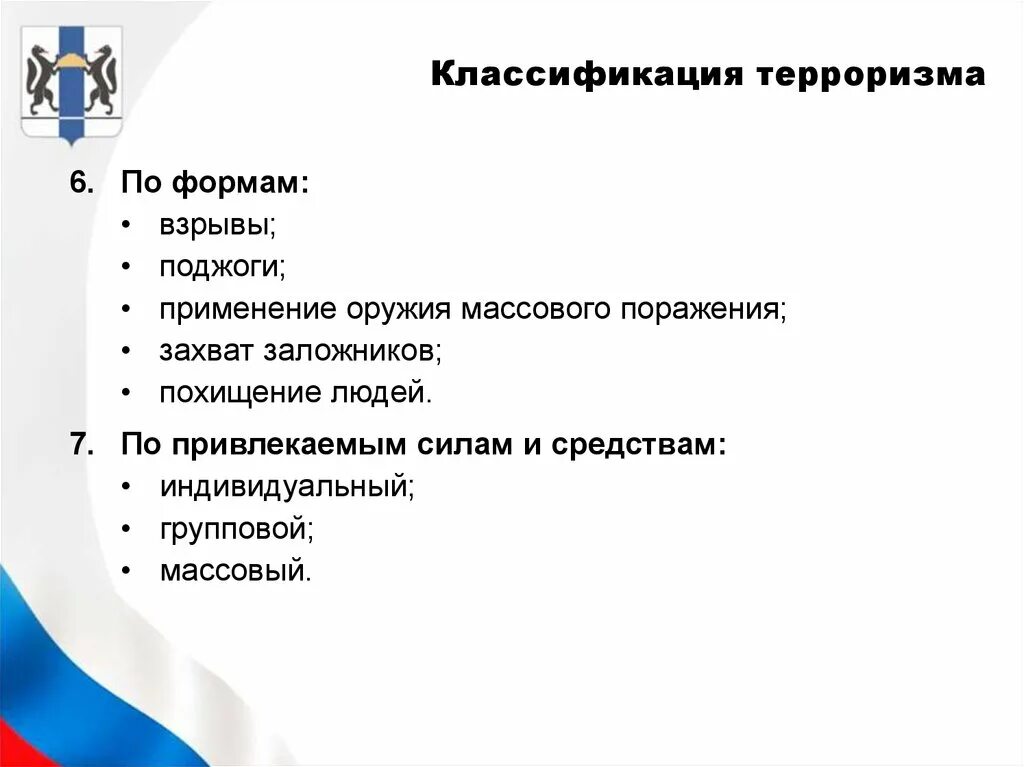 Классификация терроризма

6. По формам:
• взрывы;
• поджоги;
• применение оружия массового поражения;
• захват заложников;
• похищение людей.

7. По привлекаемым силам и средствам:
• индивидуальный;
• групповой;
• массовый.